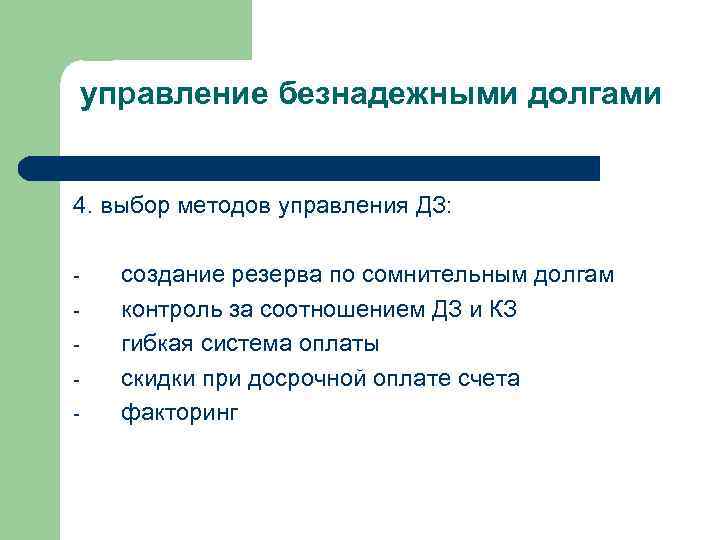 управление безнадежными долгами

4. выбор методов управления ДЗ:

- создание резерва по сомнительным долгам
- контроль за соотношением ДЗ и КЗ
- гибкая система оплаты
- скидки при досрочной оплате счета
- факторинг